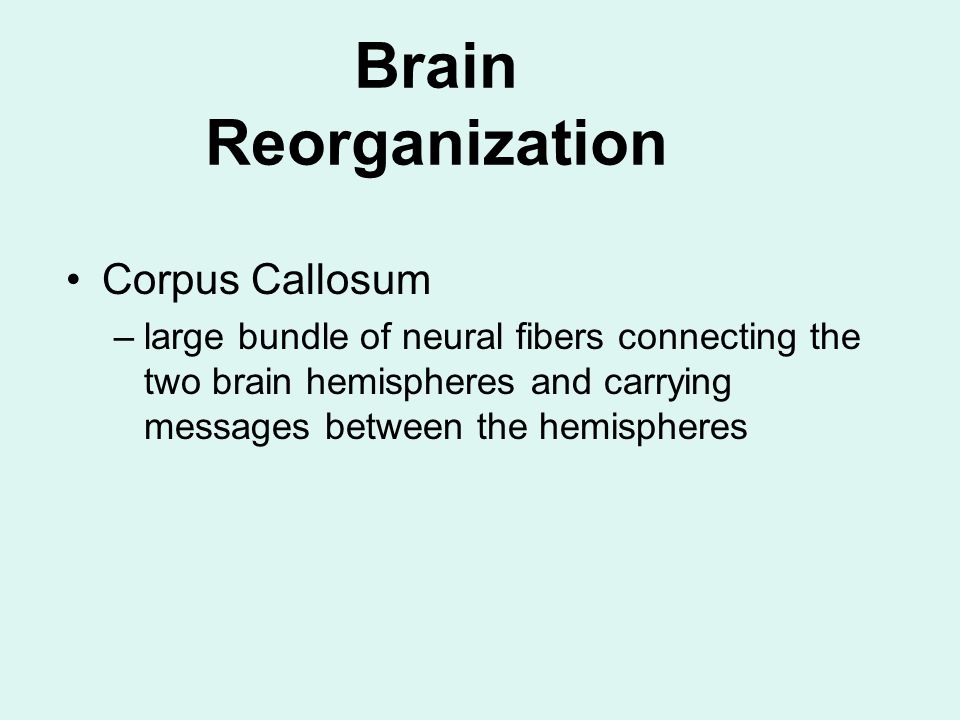 Brain Reorganization

• Corpus Callosum

– large bundle of neural fibers connecting the two brain hemispheres and carrying messages between the hemispheres